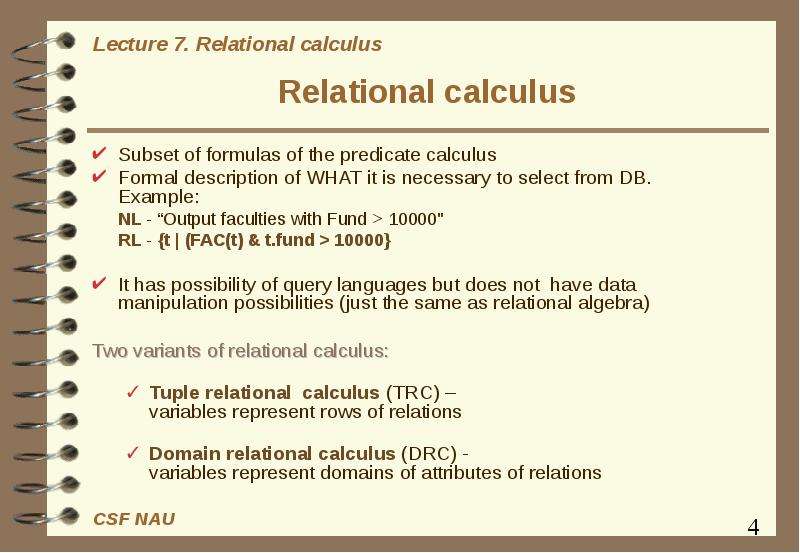 Lecture 7. Relational calculus

Relational calculus

✔ Subset of formulas of the predicate calculus
✔ Formal description of WHAT it is necessary to select from DB. Example:

NL - "Output faculties with Fund > 10000"
RL - {t | (FAC(t) & t.fund > 10000}

✔ It has possibility of query languages but does not have data manipulation possibilities (just the same as relational algebra)

Two variants of relational calculus:

✓ Tuple relational calculus (TRC) – variables represent rows of relations

✓ Domain relational calculus (DRC) - variables represent domains of attributes of relations

CSF NAU

4